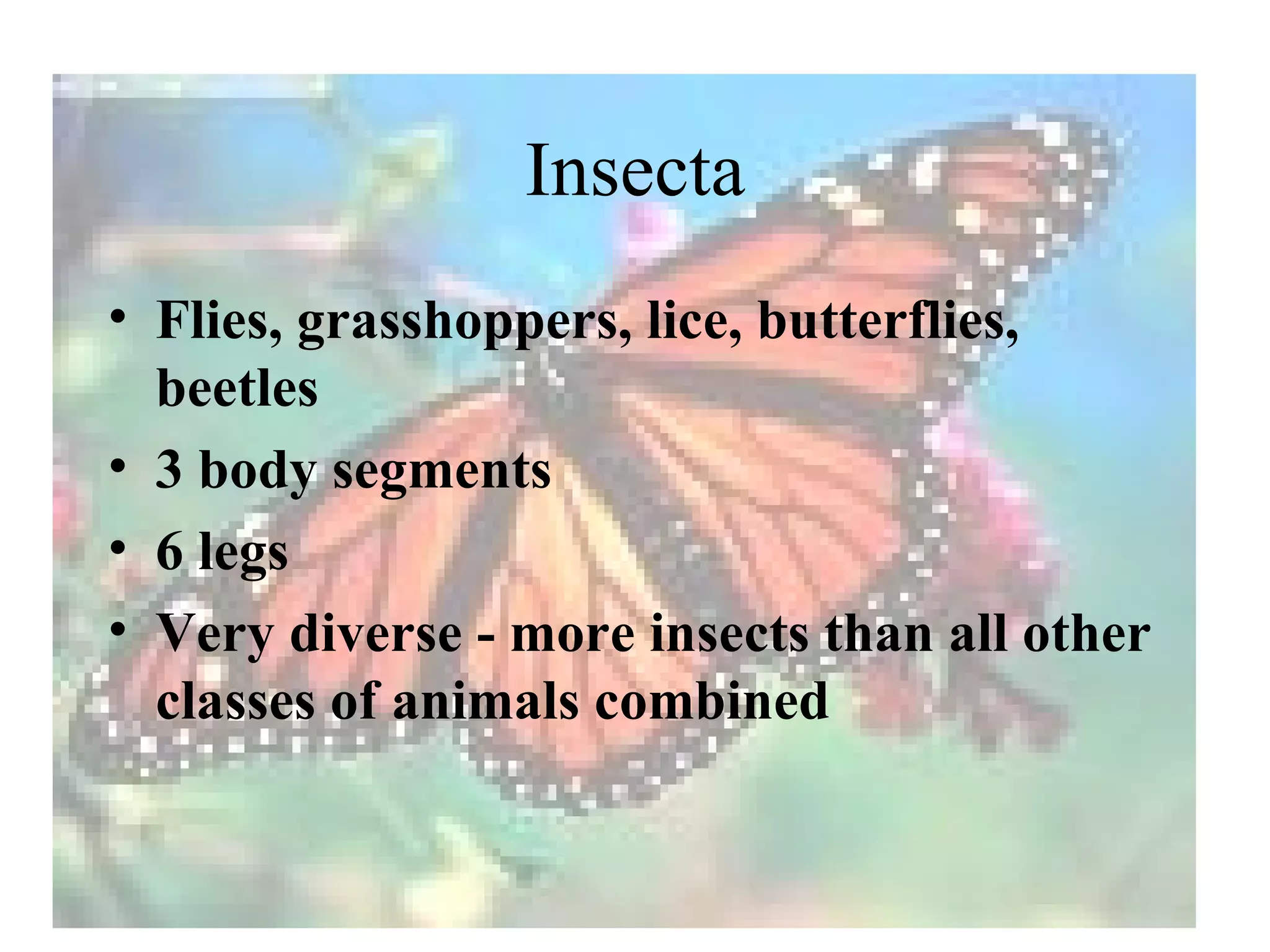 Insecta

• Flies, grasshoppers, lice, butterflies, beetles
• 3 body segments
• 6 legs
• Very diverse - more insects than all other classes of animals combined